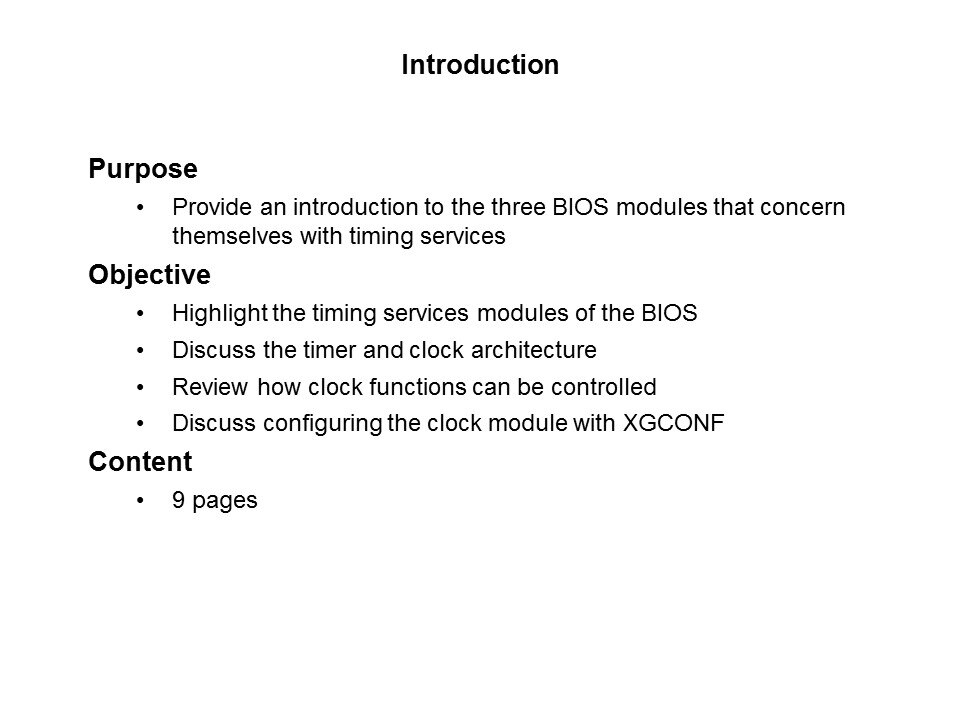 Introduction

Purpose

• Provide an introduction to the three BIOS modules that concern themselves with timing services

Objective

• Highlight the timing services modules of the BIOS
• Discuss the timer and clock architecture
• Review how clock functions can be controlled
• Discuss configuring the clock module with XGCONF

Content

• 9 pages